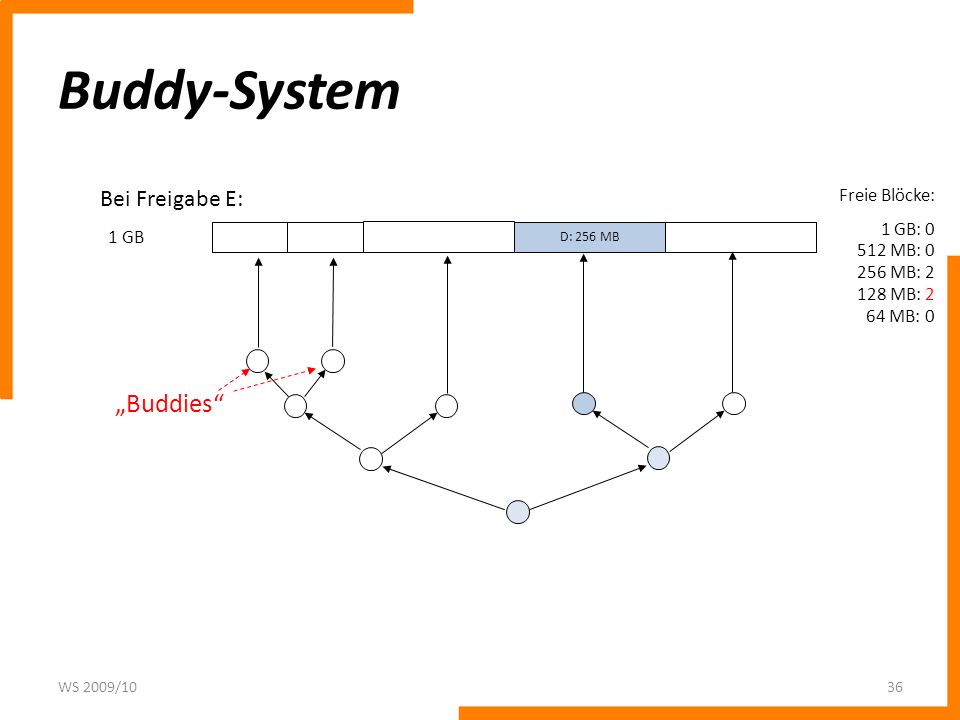 Buddy-System

Bei Freigabe E:

1 GB

D: 256 MB

Freie Blöcke:

1 GB: 0
512 MB: 0
256 MB: 2
128 MB: 2
64 MB: 0

„Buddies“

WS 2009/10

36